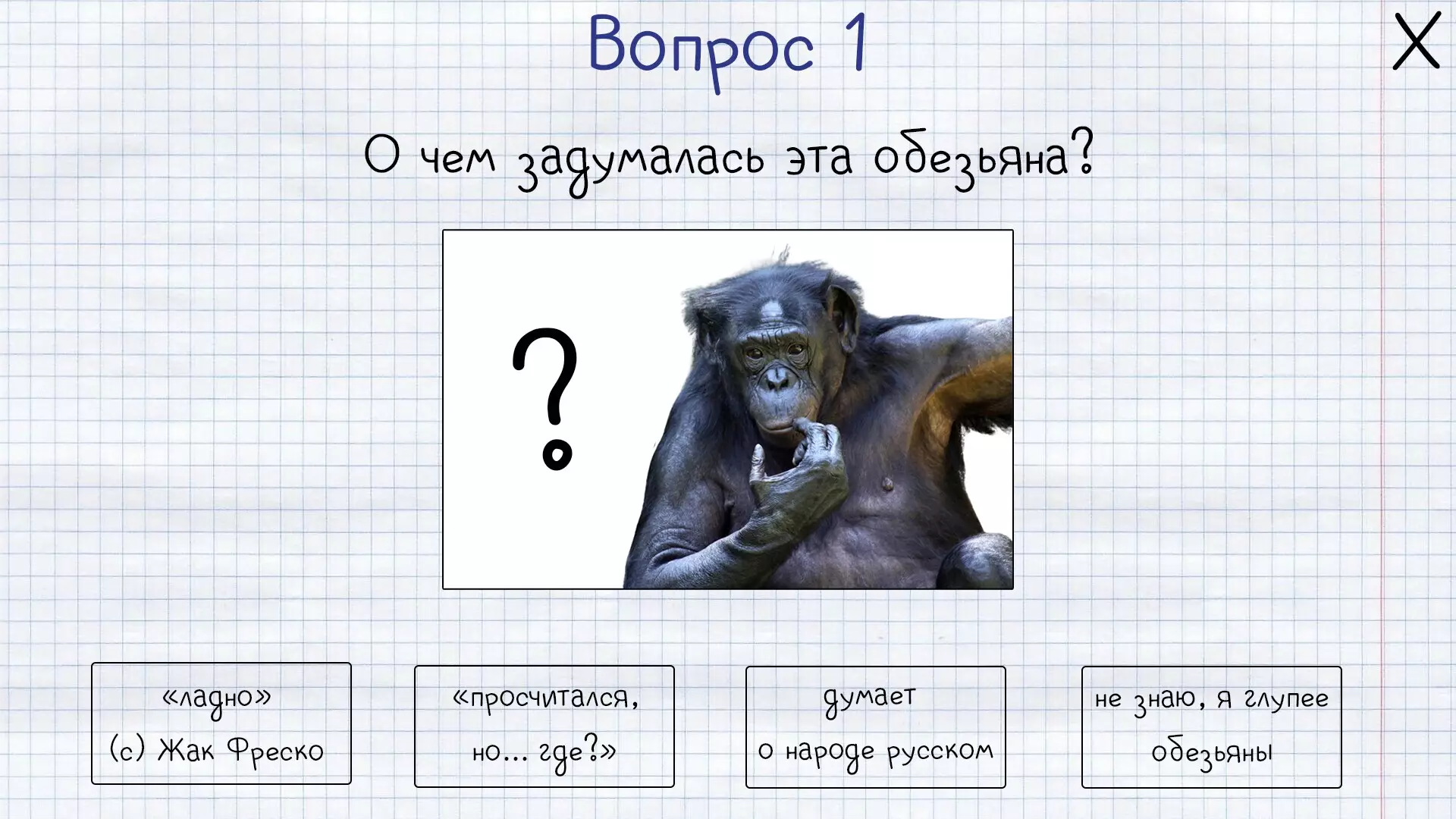 Вопрос 1

X

О чем задумалась эта обезьяна?

?

«ладно» (с) Жак Фреско

«просчитался, но... где?»

думает о народе русском

не знаю, я глупее обезьяны